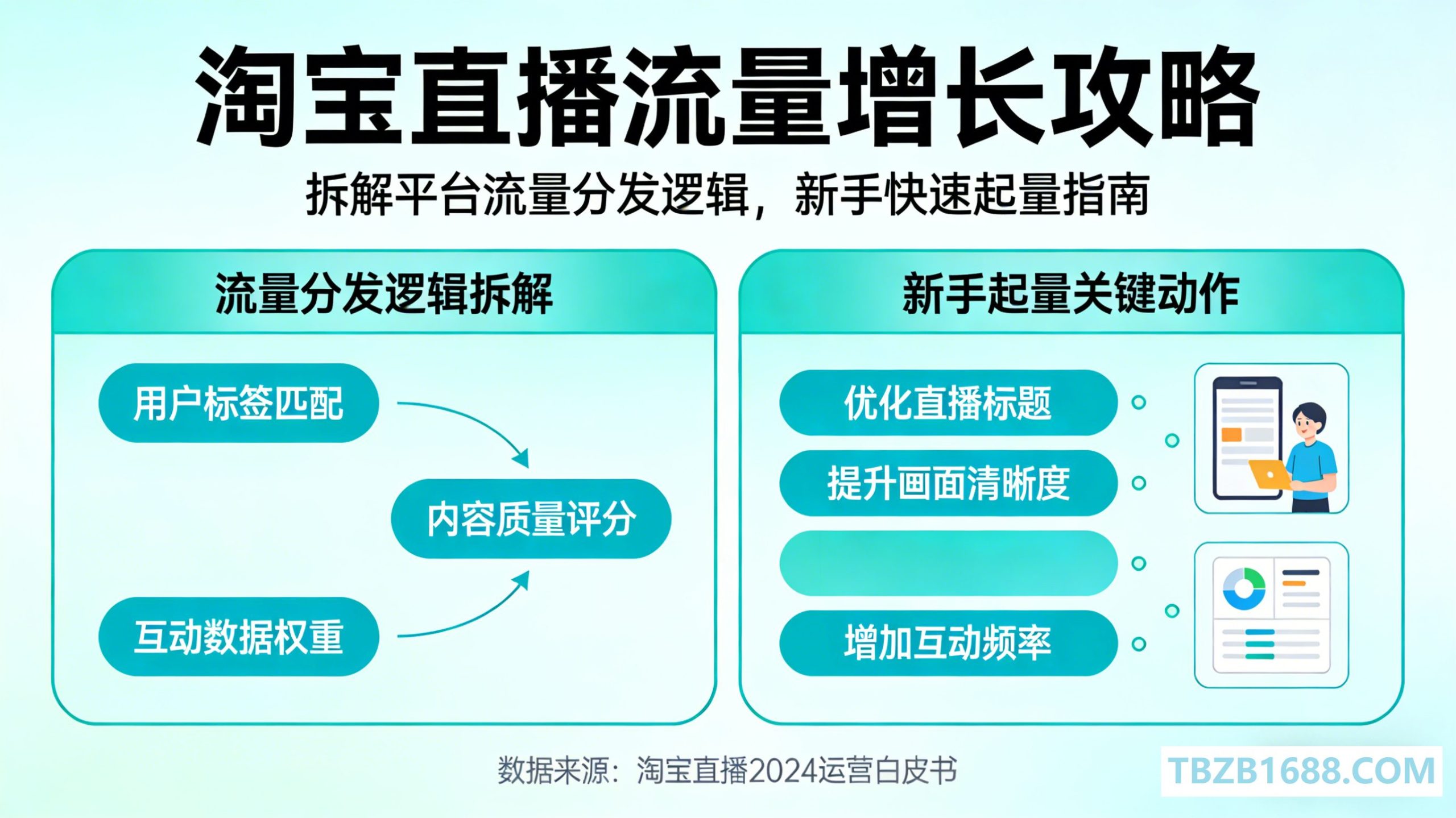 淘宝直播流量增长攻略

拆解平台流量分发逻辑，新手快速起量指南

流量分发逻辑拆解

用户标签匹配

内容质量评分

互动数据权重

新手起量关键动作

优化直播标题

提升画面清晰度

增加互动频率

数据来源：淘宝直播2024运营白皮书

TBZB1688.COM